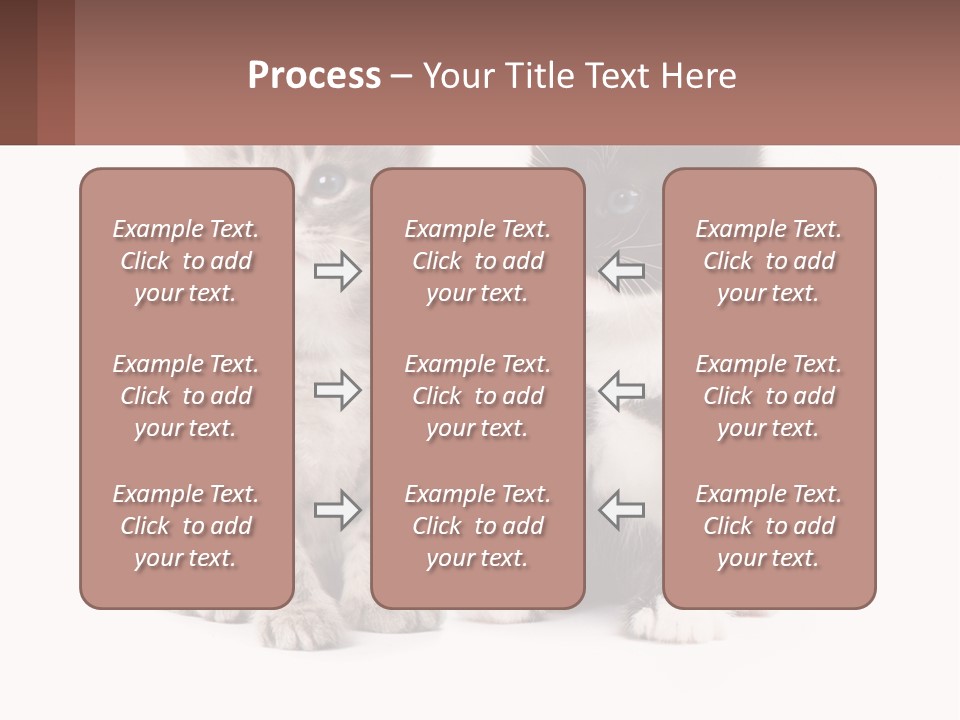 Process – Your Title Text Here

Example Text. Click to add your text.

Example Text. Click to add your text.

Example Text. Click to add your text.

Example Text. Click to add your text.

Example Text. Click to add your text.

Example Text. Click to add your text.

Example Text. Click to add your text.

Example Text. Click to add your text.

Example Text. Click to add your text.